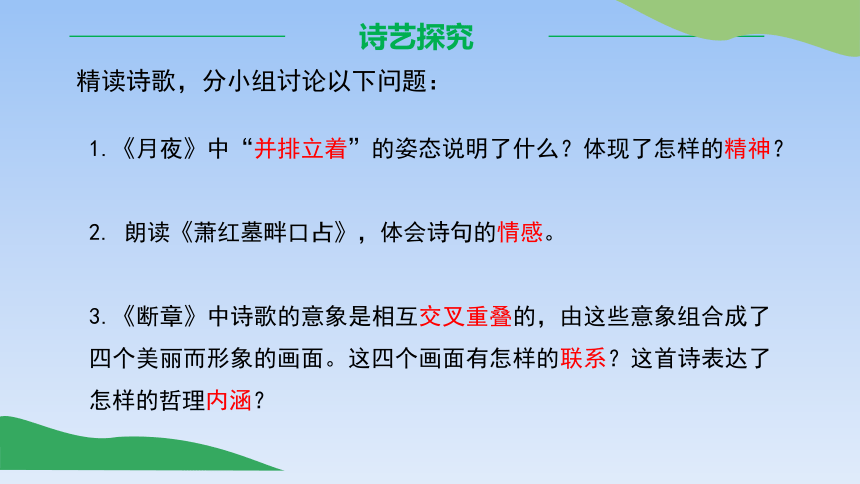 诗艺探究

精读诗歌，分小组讨论以下问题：

1.《月夜》中“并排立着”的姿态说明了什么？体现了怎样的精神？

2. 朗读《萧红墓畔口占》，体会诗句的情感。

3.《断章》中诗歌的意象是相互交叉重叠的，由这些意象组合成了四个美丽而形象的画面。这四个画面有怎样的联系？这首诗表达了怎样的哲理内涵？